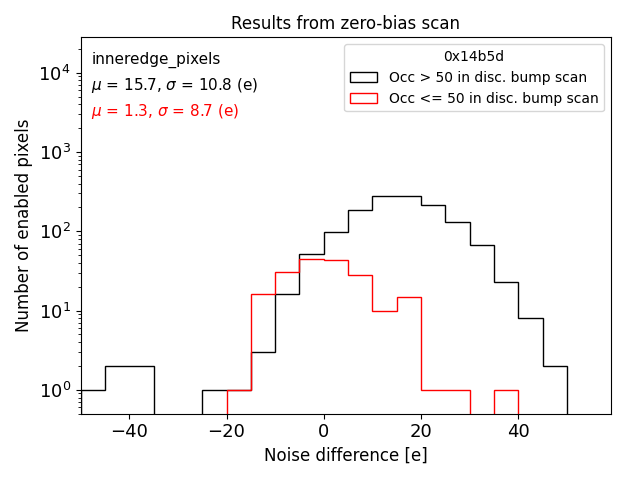 Results from zero-bias scan

inneredge_pixels
$\mu$ = 15.7, $\sigma$ = 10.8 (e)
$\mu$ = 1.3, $\sigma$ = 8.7 (e)

0x14b5d
Occ > 50 in disc. bump scan
Occ <= 50 in disc. bump scan

Number of enabled pixels

$10^4$
$10^3$
$10^2$
$10^1$
$10^0$

−40
−20
0
20
40

Noise difference [e]